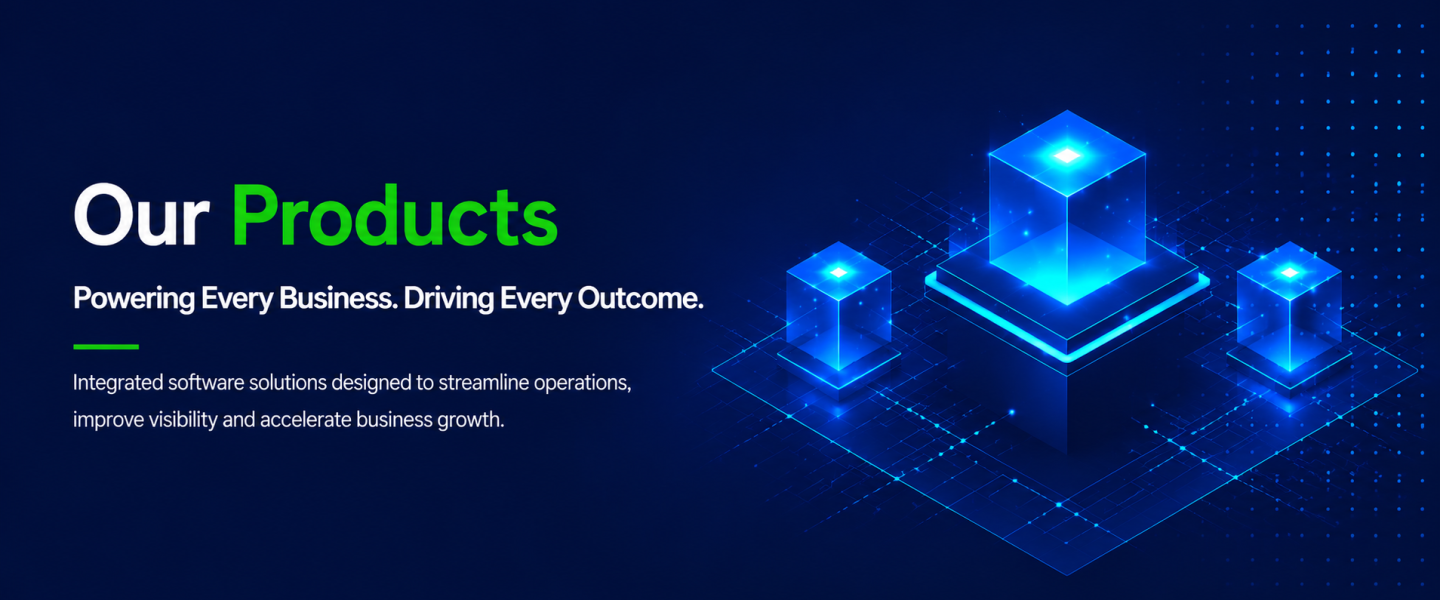 Our Products

Powering Every Business. Driving Every Outcome.

Integrated software solutions designed to streamline operations, improve visibility and accelerate business growth.